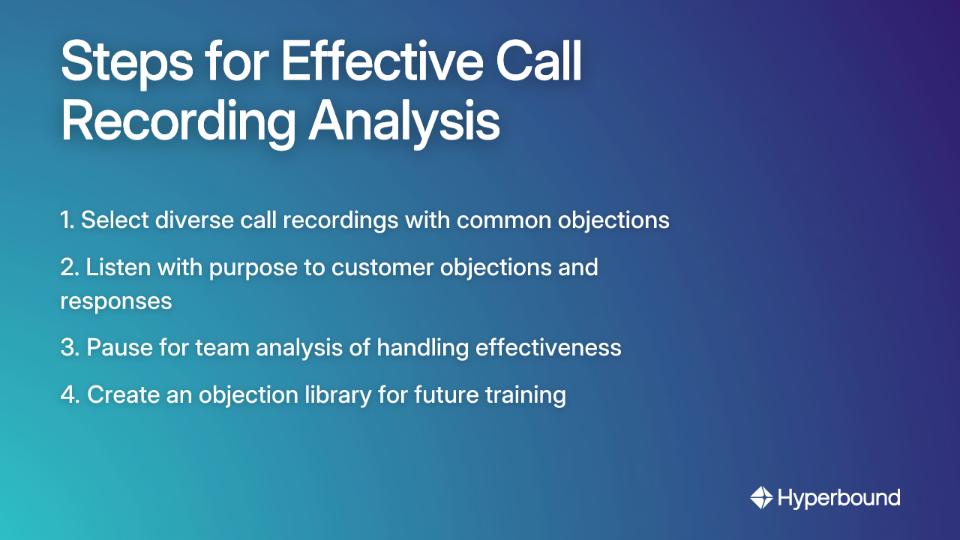 Steps for Effective Call Recording Analysis

1. Select diverse call recordings with common objections

2. Listen with purpose to customer objections and responses

3. Pause for team analysis of handling effectiveness

4. Create an objection library for future training

Hyperbound